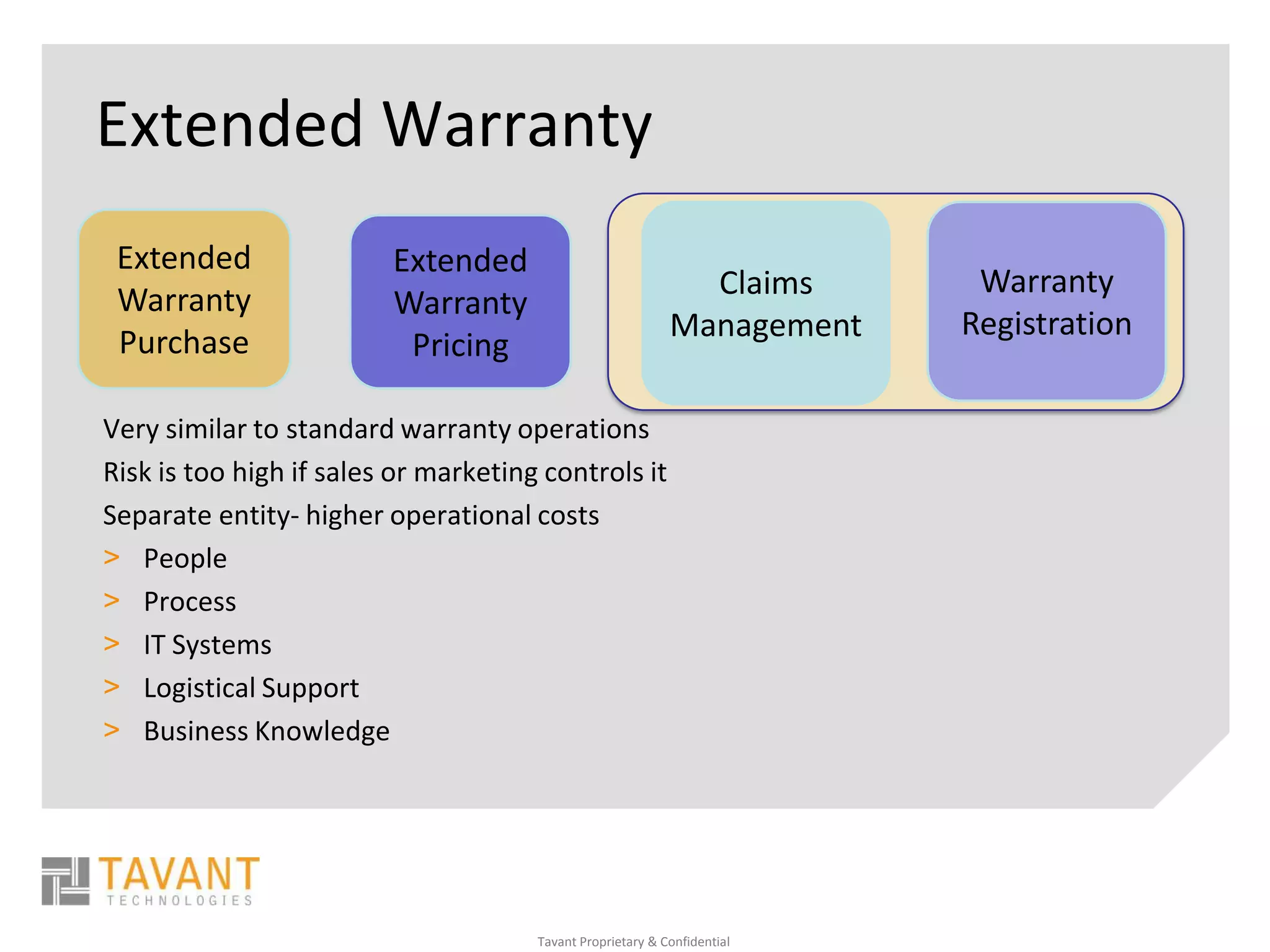 Extended Warranty

Extended Warranty Purchase

Extended Warranty Pricing

Claims Management

Warranty Registration

Very similar to standard warranty operations

Risk is too high if sales or marketing controls it

Separate entity- higher operational costs

> People

> Process

> IT Systems

> Logistical Support

> Business Knowledge

TAVANT TECHNOLOGIES

Tavant Proprietary & Confidential